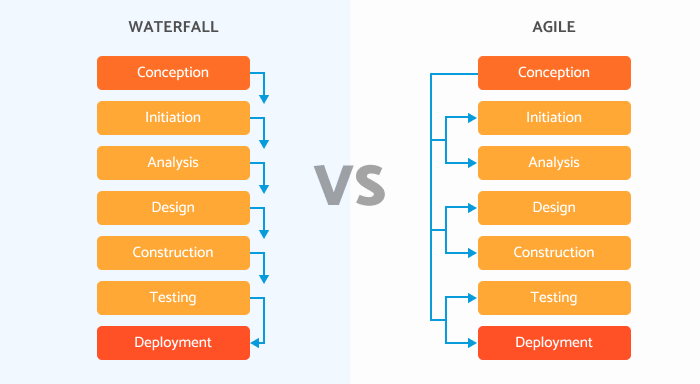 WATERFALL

Conception

Initiation

Analysis

Design

Construction

Testing

Deployment

VS

AGILE

Conception

Initiation

Analysis

Design

Construction

Testing

Deployment